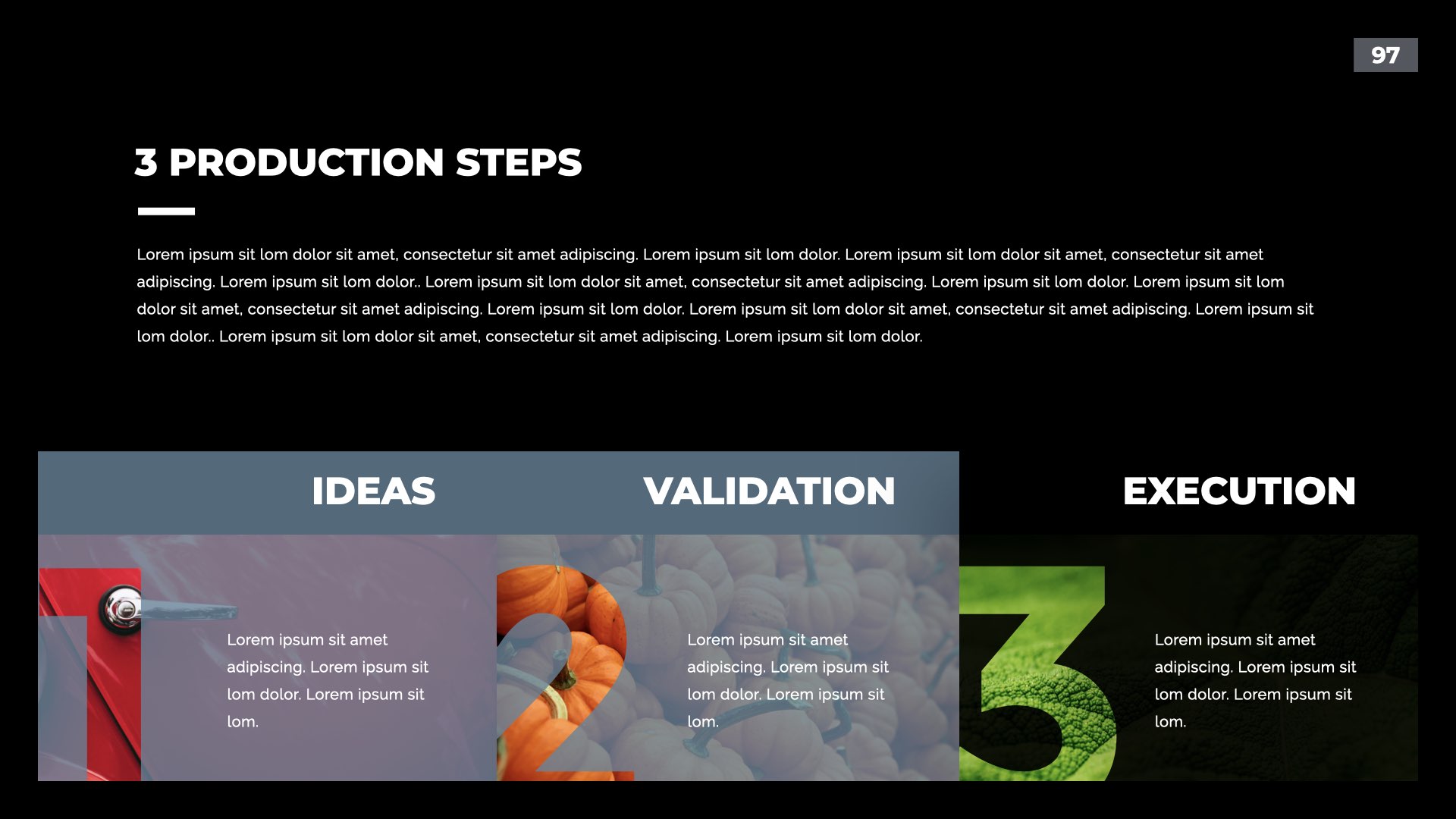 97

3 PRODUCTION STEPS

Lorem ipsum sit lom dolor sit amet, consectetur sit amet adipiscing. Lorem ipsum sit lom dolor. Lorem ipsum sit lom dolor sit amet, consectetur sit amet adipiscing. Lorem ipsum sit lom dolor.. Lorem ipsum sit lom dolor sit amet, consectetur sit amet adipiscing. Lorem ipsum sit lom dolor. Lorem ipsum sit lom dolor sit amet, consectetur sit amet adipiscing. Lorem ipsum sit lom dolor. Lorem ipsum sit lom dolor sit amet, consectetur sit amet adipiscing. Lorem ipsum sit lom dolor.. Lorem ipsum sit lom dolor sit amet, consectetur sit amet adipiscing. Lorem ipsum sit lom dolor.

IDEAS

1

Lorem ipsum sit amet adipiscing. Lorem ipsum sit lom dolor. Lorem ipsum sit lom.

VALIDATION

2

Lorem ipsum sit amet adipiscing. Lorem ipsum sit lom dolor. Lorem ipsum sit lom.

EXECUTION

3

Lorem ipsum sit amet adipiscing. Lorem ipsum sit lom dolor. Lorem ipsum sit lom.